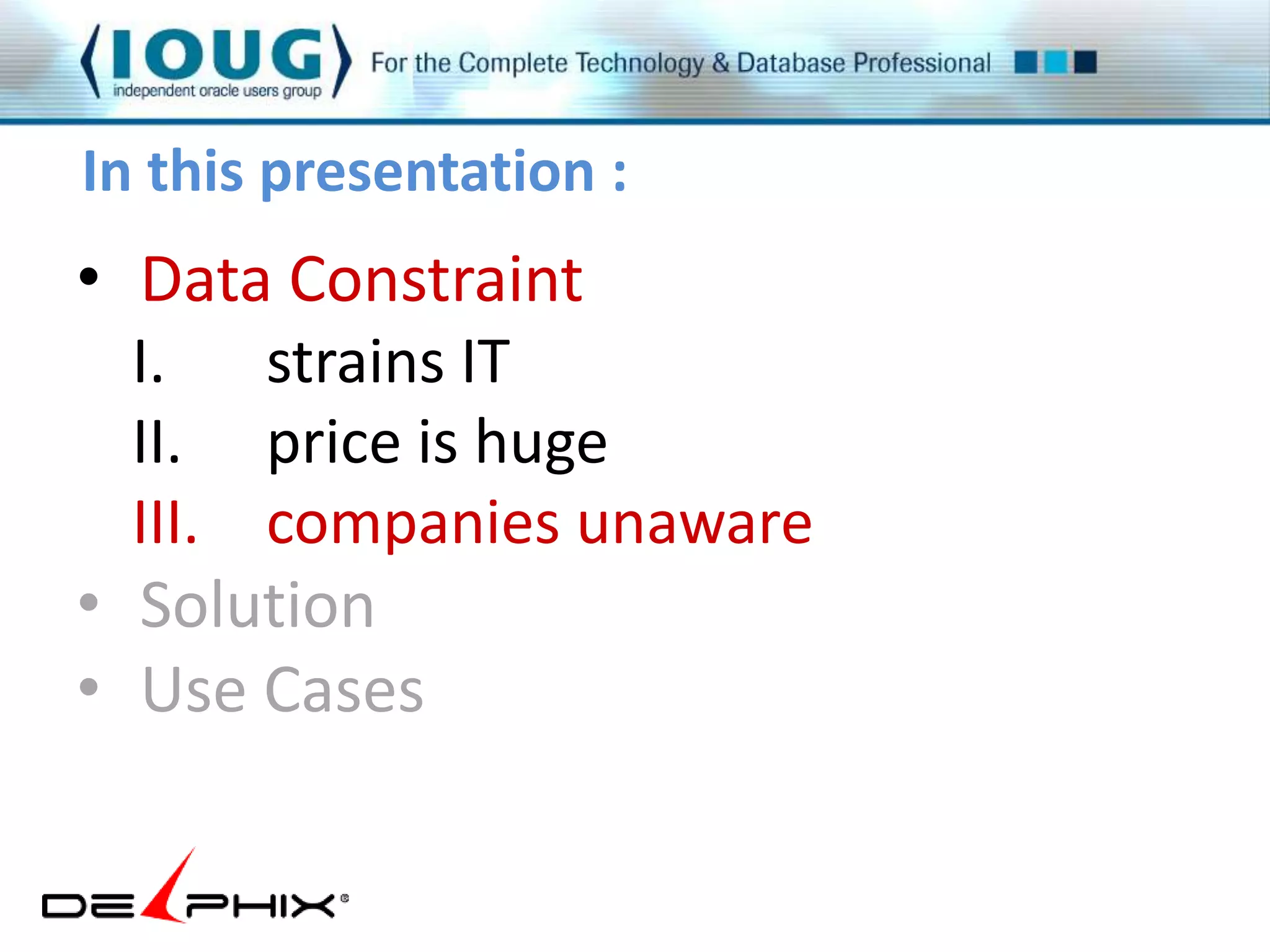 IOUG
independent oracle users group
For the Complete Technology & Database Professional

In this presentation :

• Data Constraint
I. strains IT
II. price is huge
III. companies unaware
• Solution
• Use Cases

DELPHIX®